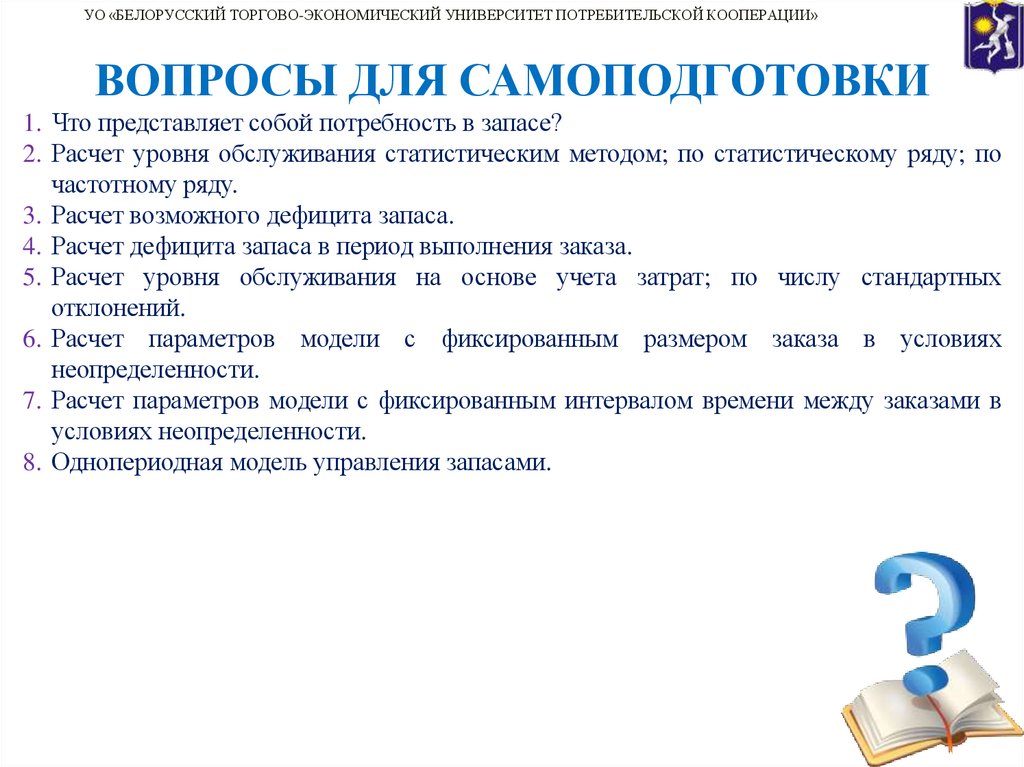 УО «БЕЛОРУССКИЙ ТОРГОВО-ЭКОНОМИЧЕСКИЙ УНИВЕРСИТЕТ ПОТРЕБИТЕЛЬСКОЙ КООПЕРАЦИИ»

ВОПРОСЫ ДЛЯ САМОПОДГОТОВКИ

1. Что представляет собой потребность в запасе?
2. Расчет уровня обслуживания статистическим методом; по статистическому ряду; по частотному ряду.
3. Расчет возможного дефицита запаса.
4. Расчет дефицита запаса в период выполнения заказа.
5. Расчет уровня обслуживания на основе учета затрат; по числу стандартных отклонений.
6. Расчет параметров модели с фиксированным размером заказа в условиях неопределенности.
7. Расчет параметров модели с фиксированным интервалом времени между заказами в условиях неопределенности.
8. Однопериодная модель управления запасами.